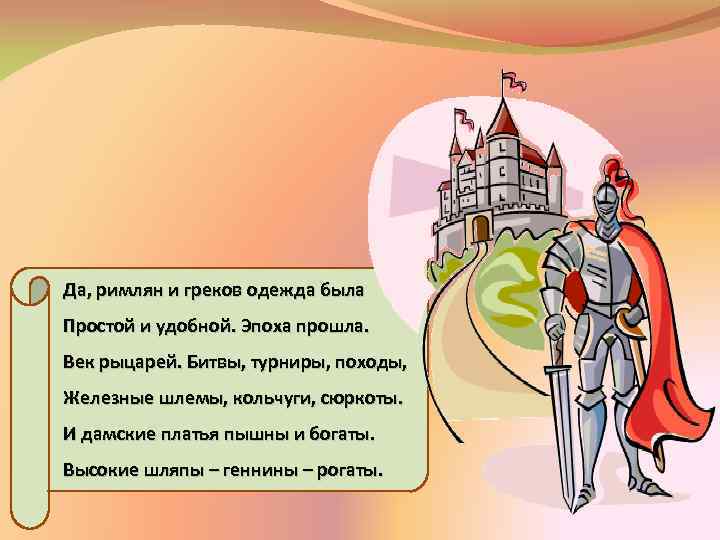 Да, римлян и греков одежда была

Простой и удобной. Эпоха прошла.

Век рыцарей. Битвы, турниры, походы,

Железные шлемы, кольчуги, сюркоты.

И дамские платья пышны и богаты.

Высокие шляпы – геннины – рогаты.